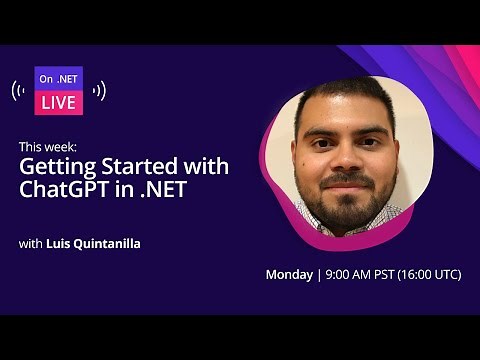 On .NET
LIVE

This week:
Getting Started with ChatGPT in .NET

with Luis Quintanilla

Monday | 9:00 AM PST (16:00 UTC)